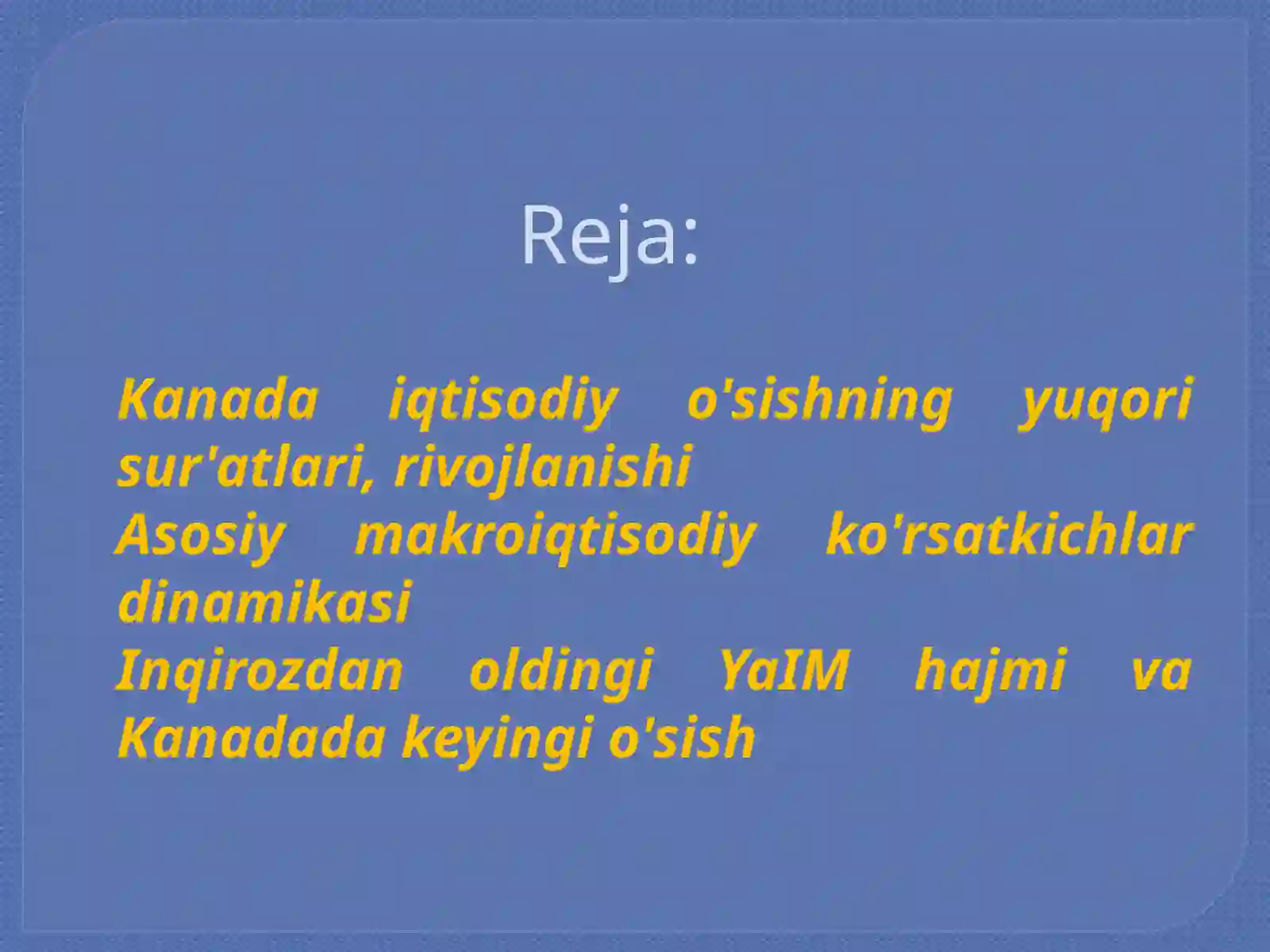 Reja:

Kanada iqtisodiy o'sishning yuqori sur'atlari, rivojlanishi
Asosiy makroiqtisodiy ko'rsatkichlar dinamikasi
Inqirozdan oldingi YaIM hajmi va Kanadada keyingi o'sish